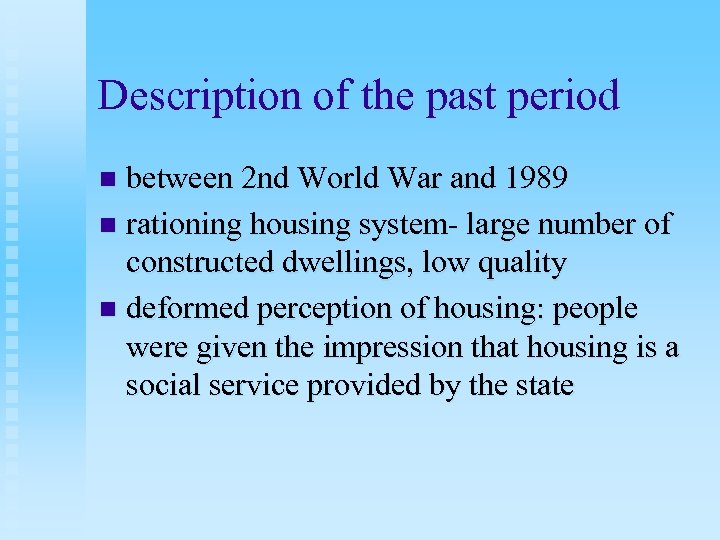 Description of the past period

- between 2nd World War and 1989
- rationing housing system- large number of constructed dwellings, low quality
- deformed perception of housing: people were given the impression that housing is a social service provided by the state